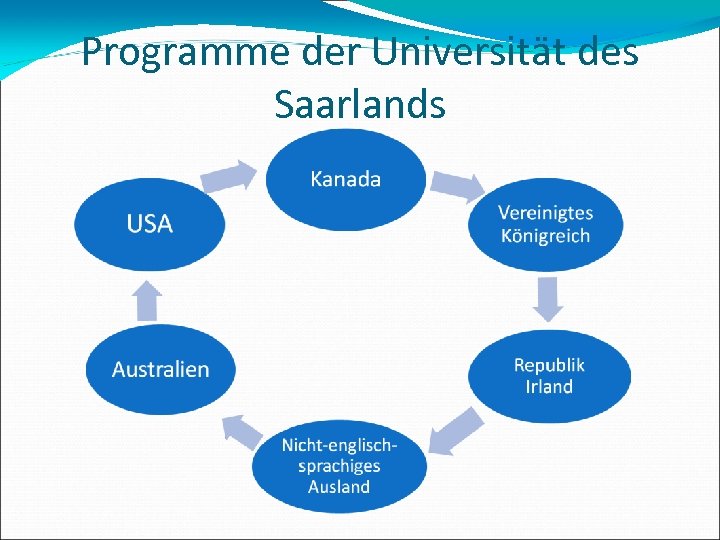 Programme der Universität des Saarlands

Kanada

Vereinigtes Königreich

Republik Irland

Nicht-englischsprachiges Ausland

Australien

USA